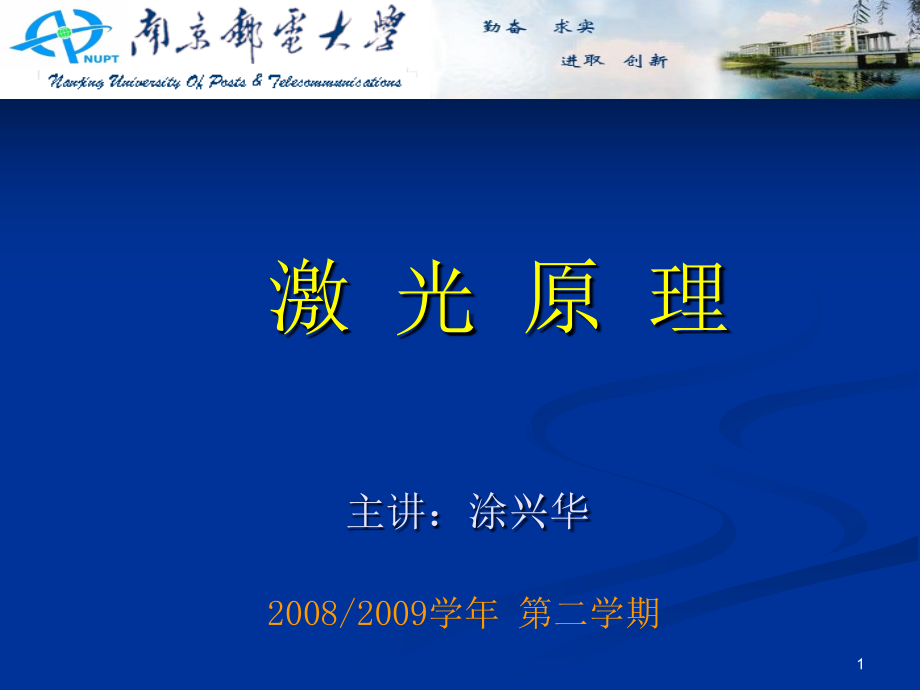 NUPT 南京郵電大學
Nanjing University Of Posts & Telecommunications

勤奋 求实
进取 创新

激 光 原 理

主讲：涂兴华

2008/2009学年 第二学期

1